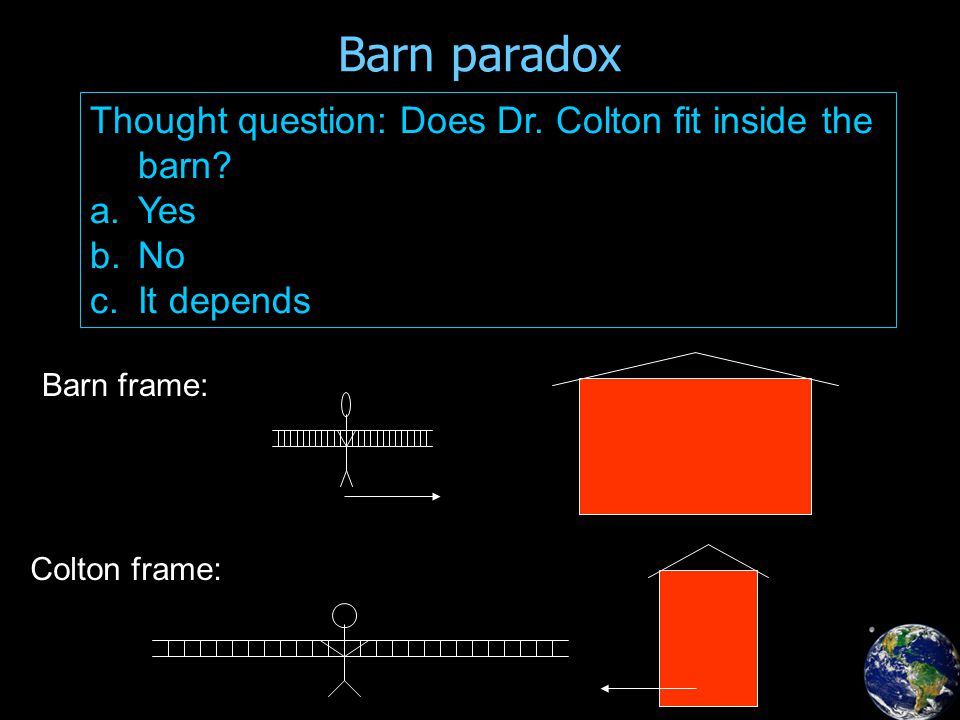 Barn paradox

Thought question: Does Dr. Colton fit inside the barn?
a. Yes
b. No
c. It depends

Barn frame:

Colton frame: